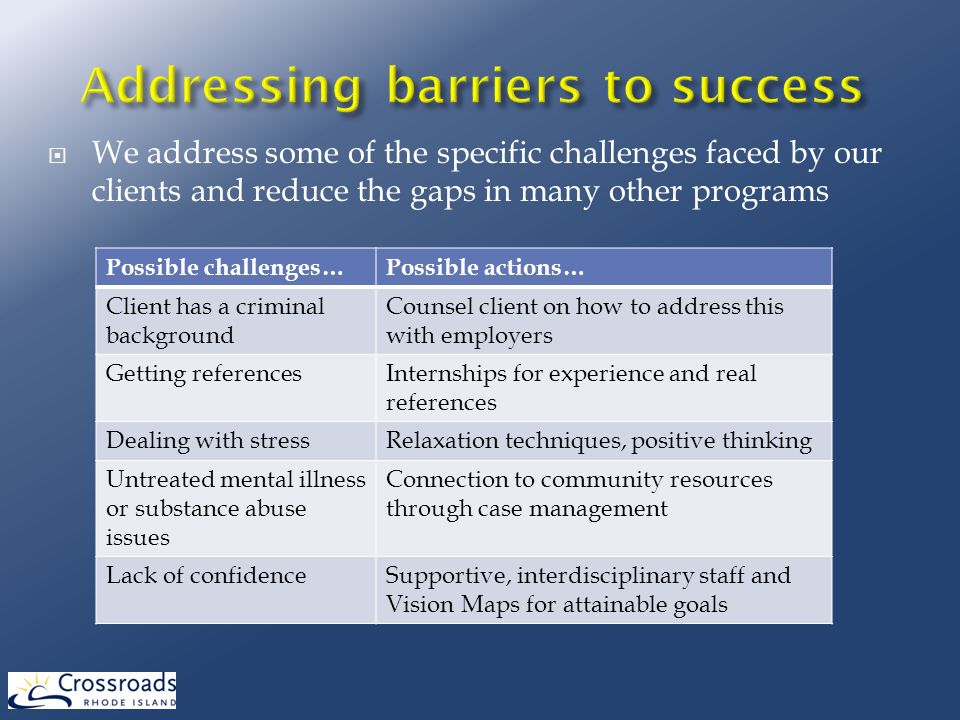 Addressing barriers to success

We address some of the specific challenges faced by our clients and reduce the gaps in many other programs

| Possible challenges… | Possible actions… |
|---|---|
| Client has a criminal background | Counsel client on how to address this with employers |
| Getting references | Internships for experience and real references |
| Dealing with stress | Relaxation techniques, positive thinking |
| Untreated mental illness or substance abuse issues | Connection to community resources through case management |
| Lack of confidence | Supportive, interdisciplinary staff and Vision Maps for attainable goals |

Crossroads
RHODE ISLAND